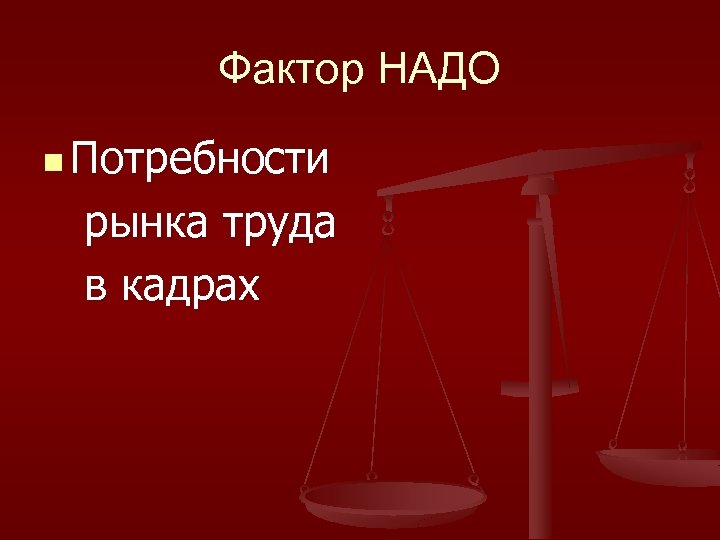 Фактор НАДО

Потребности рынка труда в кадрах